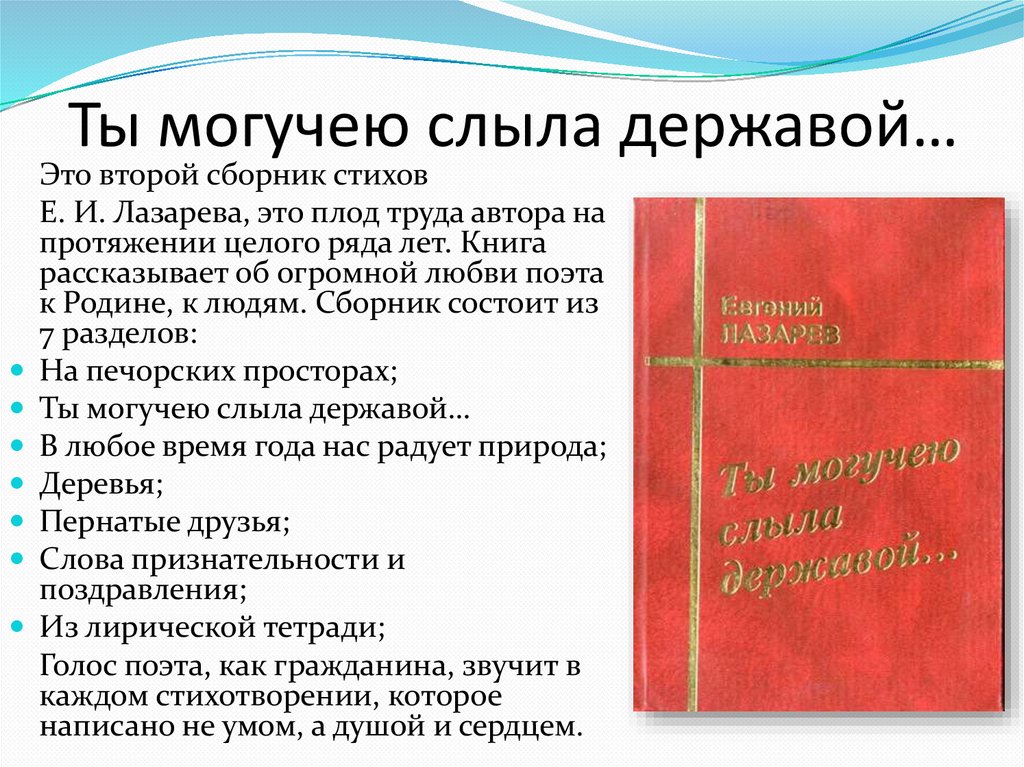 Ты могучею слыла державой…

Это второй сборник стихов

Е. И. Лазарева, это плод труда автора на протяжении целого ряда лет. Книга рассказывает об огромной любви поэта к Родине, к людям. Сборник состоит из 7 разделов:

- На печорских просторах;
- Ты могучею слыла державой…
- В любое время года нас радует природа;
- Деревья;
- Пернатые друзья;
- Слова признательности и поздравления;
- Из лирической тетради;

Голос поэта, как гражданина, звучит в каждом стихотворении, которое написано не умом, а душой и сердцем.

Евгений
ЛАЗАРЕВ

Ты могучею слыла державой…